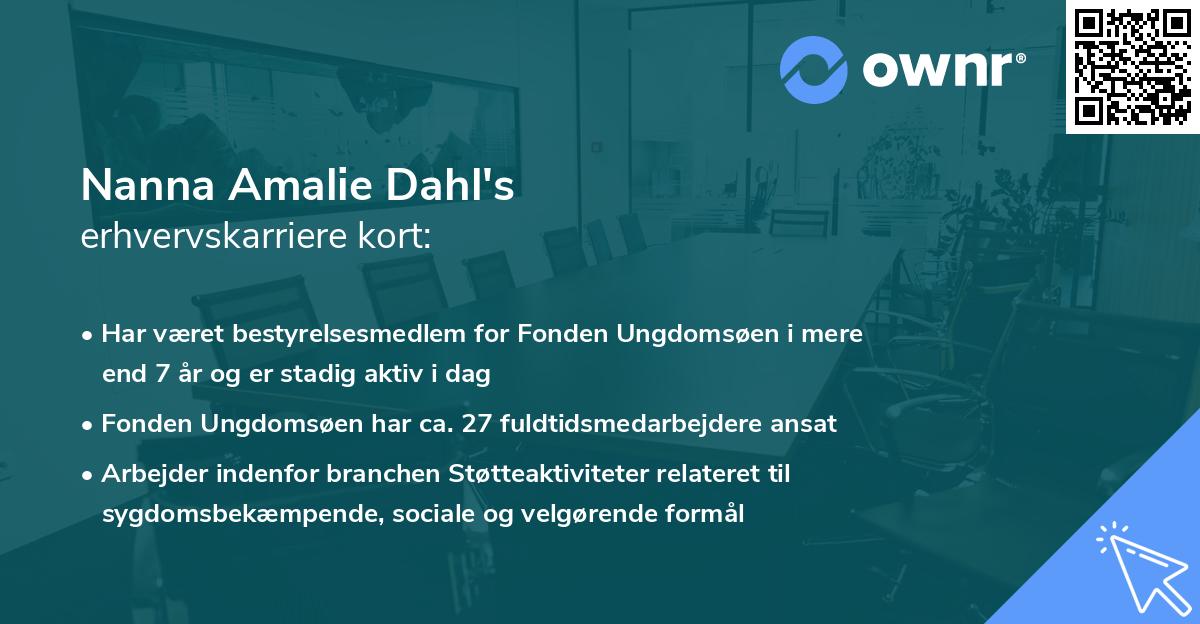 ownr®

Nanna Amalie Dahl's
erhvervskarriere kort:

• Har været bestyrelsesmedlem for Fonden Ungdomsøen i mere end 7 år og er stadig aktiv i dag

• Fonden Ungdomsøen har ca. 27 fuldtidsmedarbejdere ansat

• Arbejder indenfor branchen Støtteaktiviteter relateret til sygdomsbekæmpende, sociale og velgørende formål